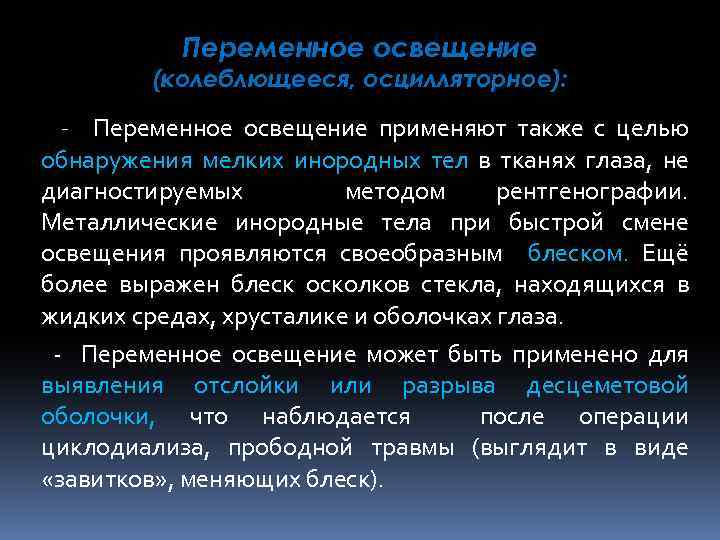 Переменное освещение
(колеблющееся, осцилляторное):

- Переменное освещение применяют также с целью обнаружения мелких инородных тел в тканях глаза, не диагностируемых методом рентгенографии. Металлические инородные тела при быстрой смене освещения проявляются своеобразным блеском. Ещё более выражен блеск осколков стекла, находящихся в жидких средах, хрусталике и оболочках глаза.

- Переменное освещение может быть применено для выявления отслойки или разрыва десцеметовой оболочки, что наблюдается после операции циклодиализа, прободной травмы (выглядит в виде «завитков», меняющих блеск).